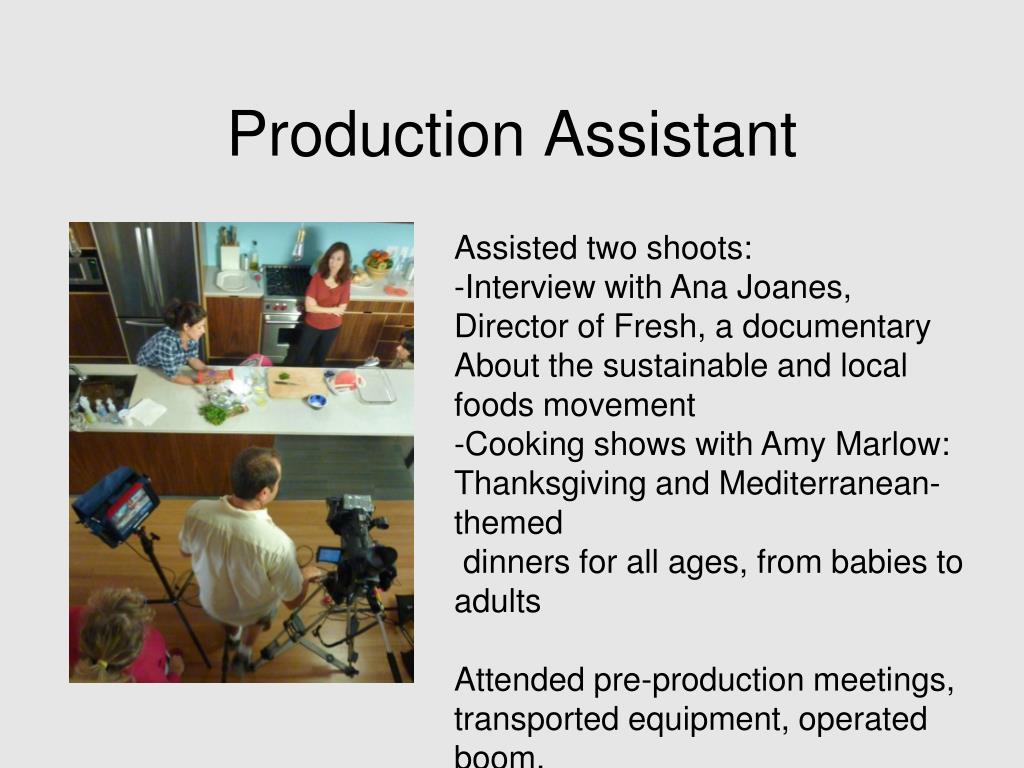 Production Assistant

Assisted two shoots:
-Interview with Ana Joanes, Director of Fresh, a documentary About the sustainable and local foods movement
-Cooking shows with Amy Marlow: Thanksgiving and Mediterranean-themed
dinners for all ages, from babies to adults

Attended pre-production meetings, transported equipment, operated boom.